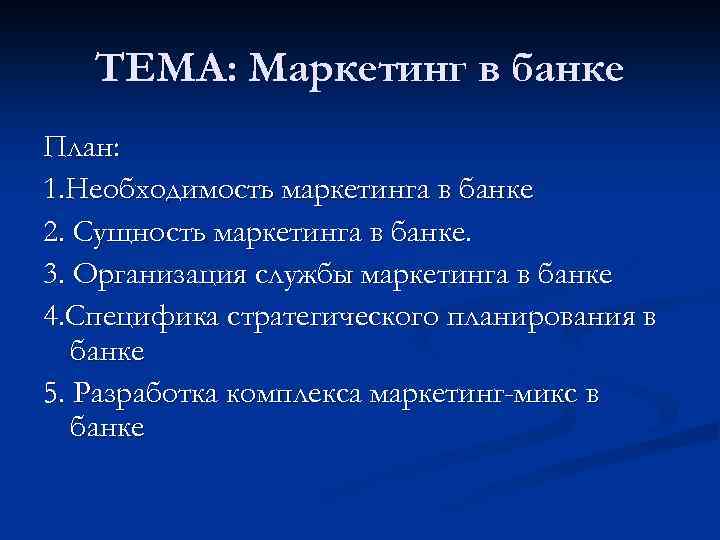 ТЕМА: Маркетинг в банке

План:

1.Необходимость маркетинга в банке

2. Сущность маркетинга в банке.

3. Организация службы маркетинга в банке

4.Специфика стратегического планирования в банке

5. Разработка комплекса маркетинг-микс в банке